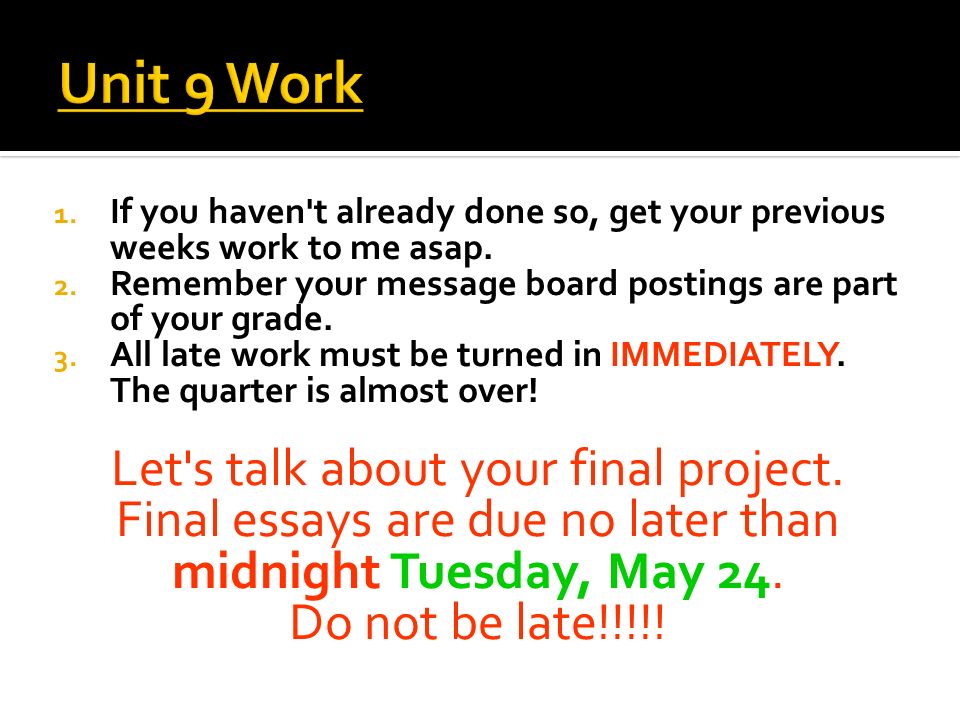 Unit 9 Work

1. If you haven't already done so, get your previous weeks work to me asap.
2. Remember your message board postings are part of your grade.
3. All late work must be turned in IMMEDIATELY. The quarter is almost over!

Let's talk about your final project.
Final essays are due no later than midnight Tuesday, May 24.
Do not be late!!!!!